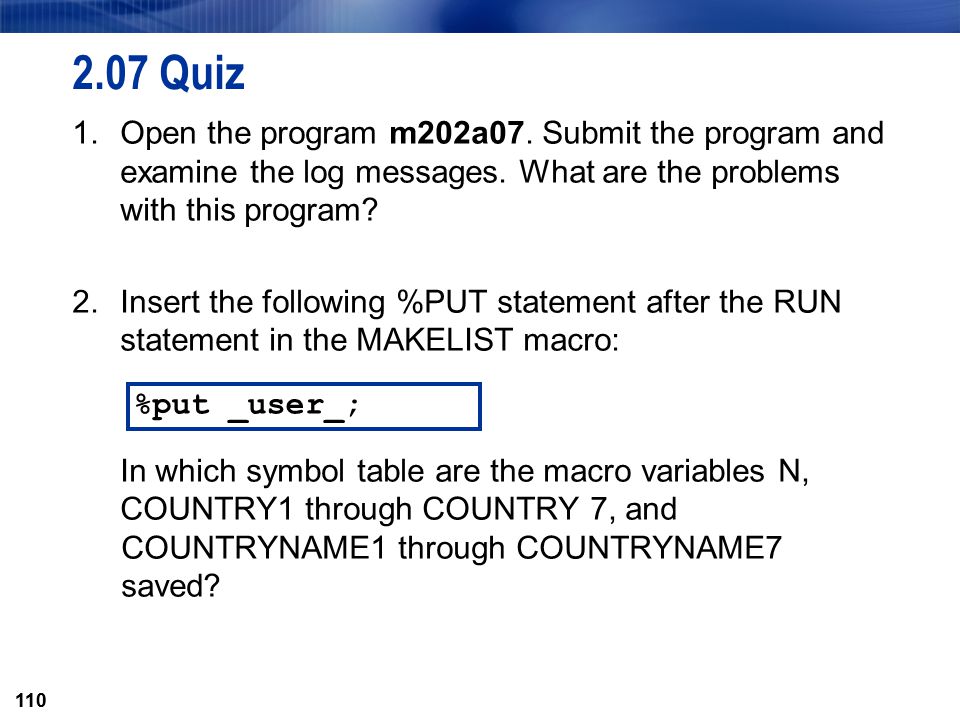 2.07 Quiz

1. Open the program m202a07. Submit the program and examine the log messages. What are the problems with this program?

2. Insert the following %PUT statement after the RUN statement in the MAKELIST macro:

%put _user_;

In which symbol table are the macro variables N, COUNTRY1 through COUNTRY 7, and COUNTRYNAME1 through COUNTRYNAME7 saved?

110